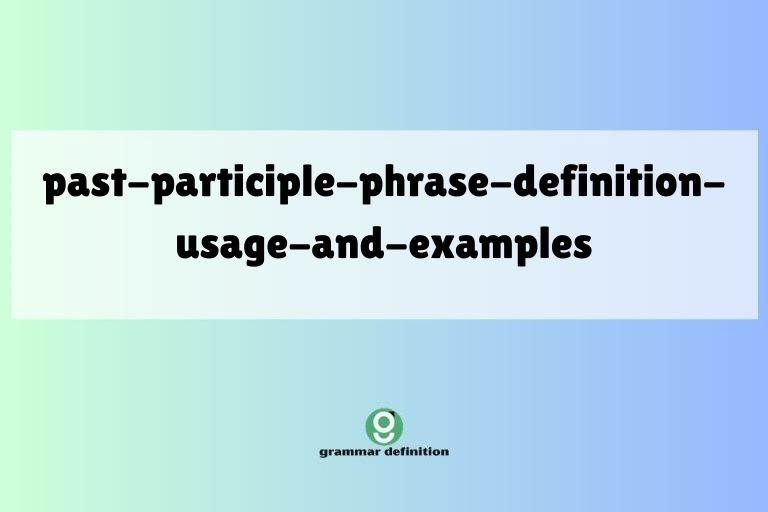 past-participle-phrase-definition-usage-and-examples

g
grammar definition